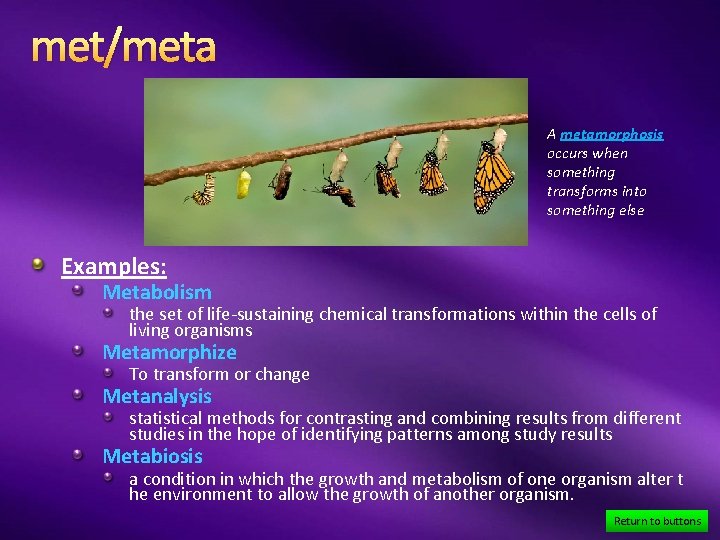 met/meta

A metamorphosis occurs when something transforms into something else

Examples:
Metabolism
the set of life-sustaining chemical transformations within the cells of living organisms
Metamorphize
To transform or change
Metanalysis
statistical methods for contrasting and combining results from different studies in the hope of identifying patterns among study results
Metabiosis
a condition in which the growth and metabolism of one organism alter t he environment to allow the growth of another organism.

Return to buttons